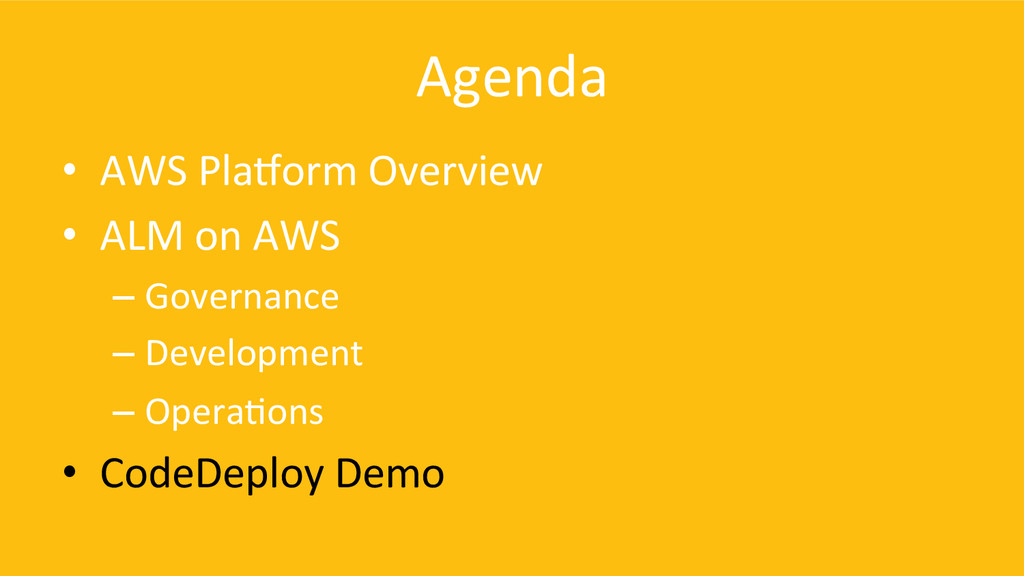 Agenda

• AWS Platform Overview
• ALM on AWS
– Governance
– Development
– Operations
• CodeDeploy Demo